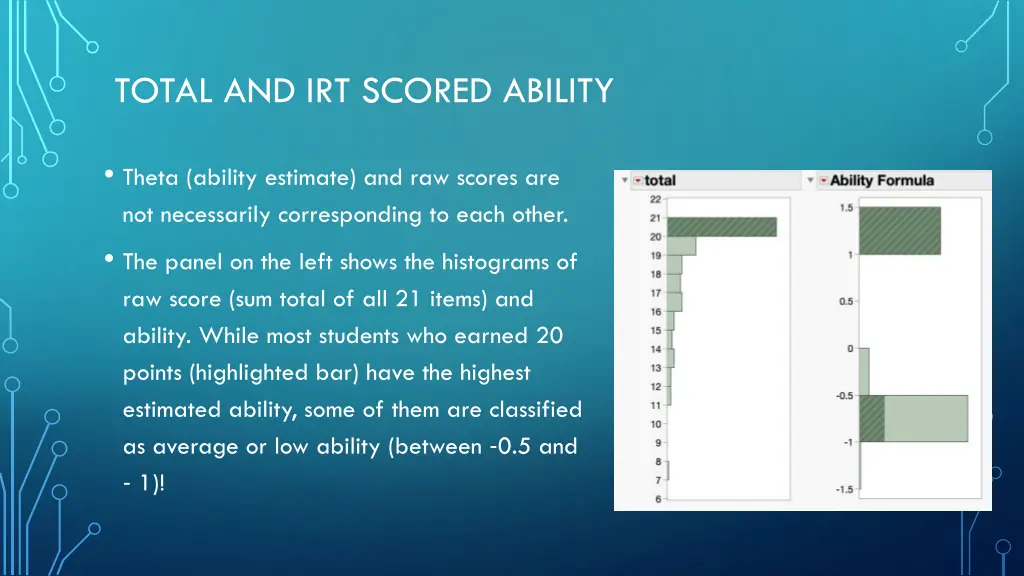 TOTAL AND IRT SCORED ABILITY

• Theta (ability estimate) and raw scores are not necessarily corresponding to each other.

• The panel on the left shows the histograms of raw score (sum total of all 21 items) and ability. While most students who earned 20 points (highlighted bar) have the highest estimated ability, some of them are classified as average or low ability (between -0.5 and - 1)!

total

22
21
20
19
18
17
16
15
14
13
12
11
10
9
8
7
6

Ability Formula

1.5
1
0.5
0
-0.5
-1
-1.5